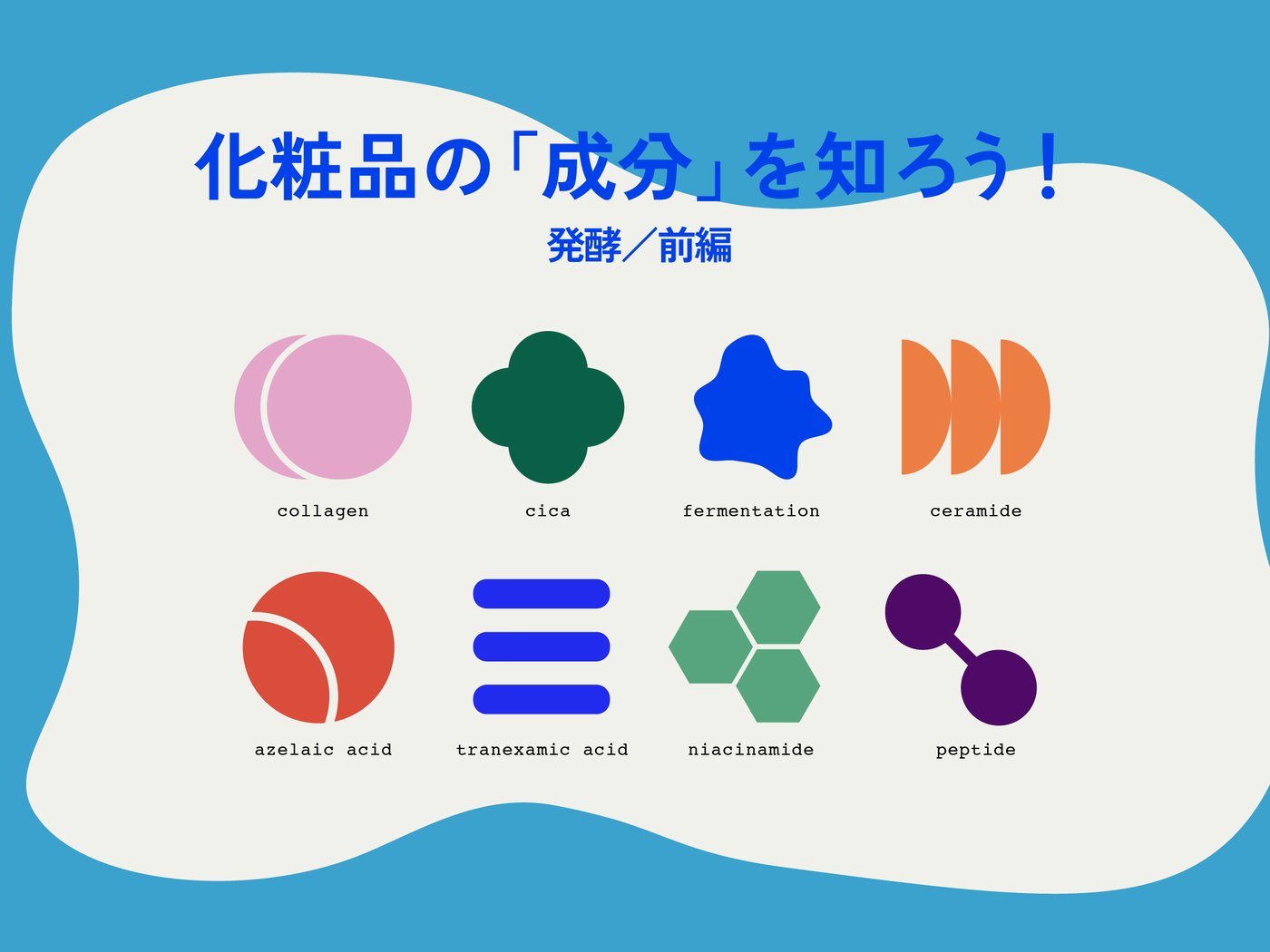 化粧品の「成分」を知ろう！

発酵／前編

collagen

cica

fermentation

ceramide

azelaic acid

tranexamic acid

niacinamide

peptide